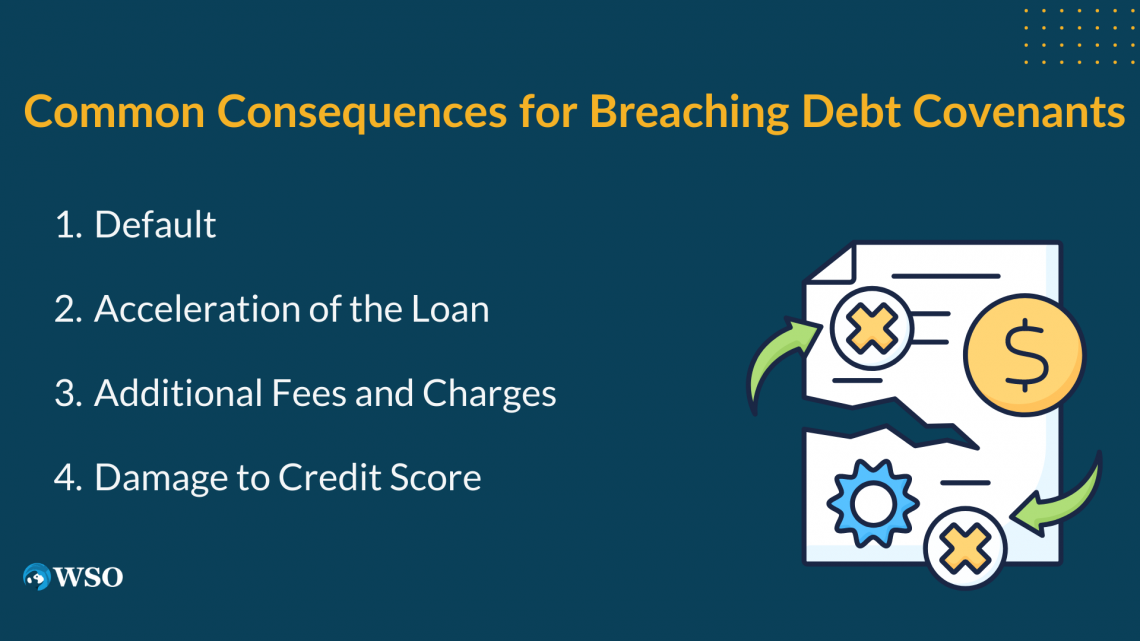 Common Consequences for Breaching Debt Covenants

1. Default

2. Acceleration of the Loan

3. Additional Fees and Charges

4. Damage to Credit Score

$

WSO